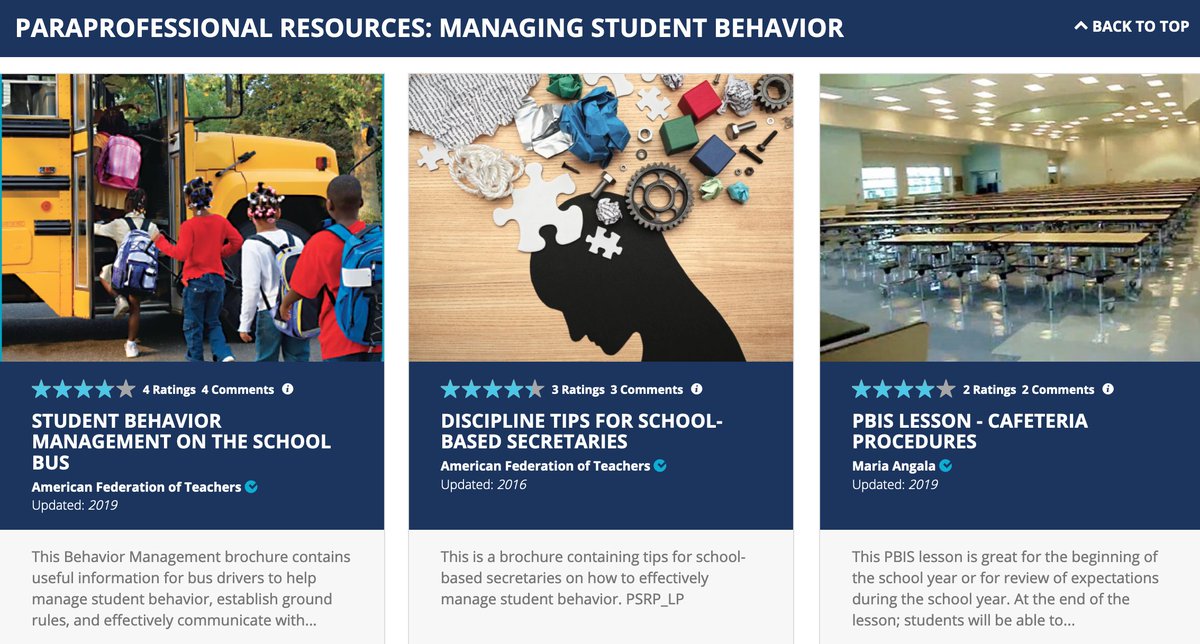 PARAPROFESSIONAL RESOURCES: MANAGING STUDENT BEHAVIOR

BACK TO TOP

4 Ratings 4 Comments

STUDENT BEHAVIOR MANAGEMENT ON THE SCHOOL BUS

American Federation of Teachers

Updated: 2019

This Behavior Management brochure contains useful information for bus drivers to help manage student behavior, establish ground rules, and effectively communicate with...

3 Ratings 3 Comments

DISCIPLINE TIPS FOR SCHOOL-BASED SECRETARIES

American Federation of Teachers

Updated: 2016

This is a brochure containing tips for school-based secretaries on how to effectively manage student behavior. PSRP_LP

2 Ratings 2 Comments

PBIS LESSON - CAFETERIA PROCEDURES

Maria Angala

Updated: 2019

This PBIS lesson is great for the beginning of the school year or for review of expectations during the school year. At the end of the lesson; students will be able to...